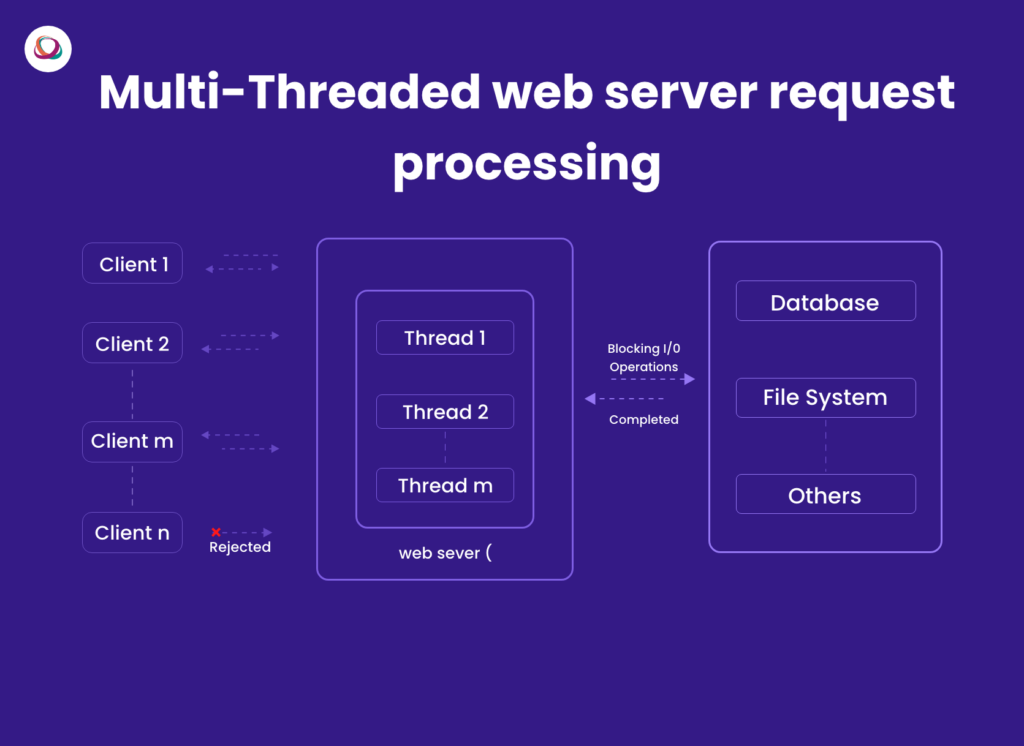 Multi-Threaded web server request processing

Client 1

Client 2

Client m

Client n

Rejected

Thread 1

Thread 2

Thread m

web sever (

Blocking I/0 Operations

Completed

Database

File System

Others